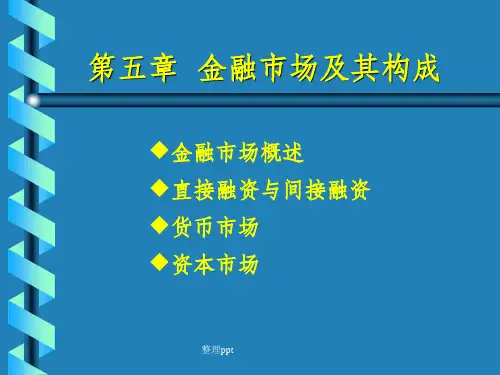 第五章 金融市场及其构成

◆金融市场概述
◆直接融资与间接融资
◆货币市场
◆资本市场

整理ppt